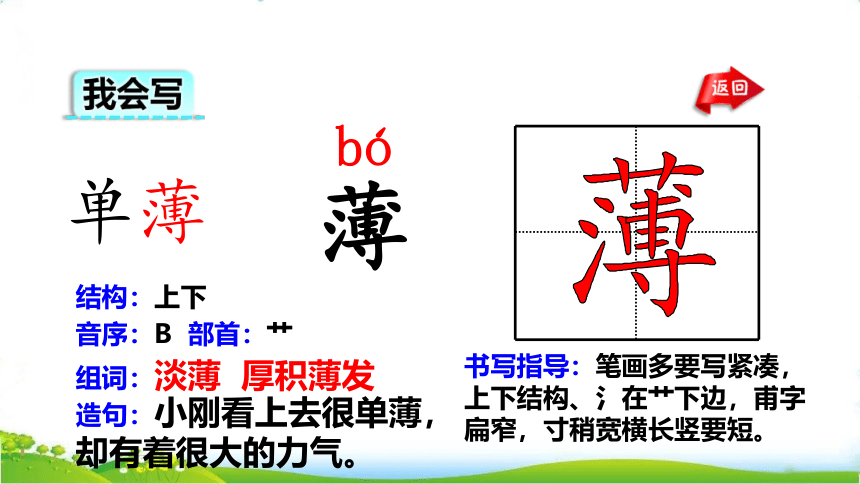 我会写

返回

单薄

bó
薄

薄

结构：上下
音序：B 部首：艹
组词：淡薄 厚积薄发
造句：小刚看上去很单薄，却有着很大的力气。

书写指导：笔画多要写紧凑，上下结构、氵在艹下边，甫字扁窄，寸稍宽横长竖要短。